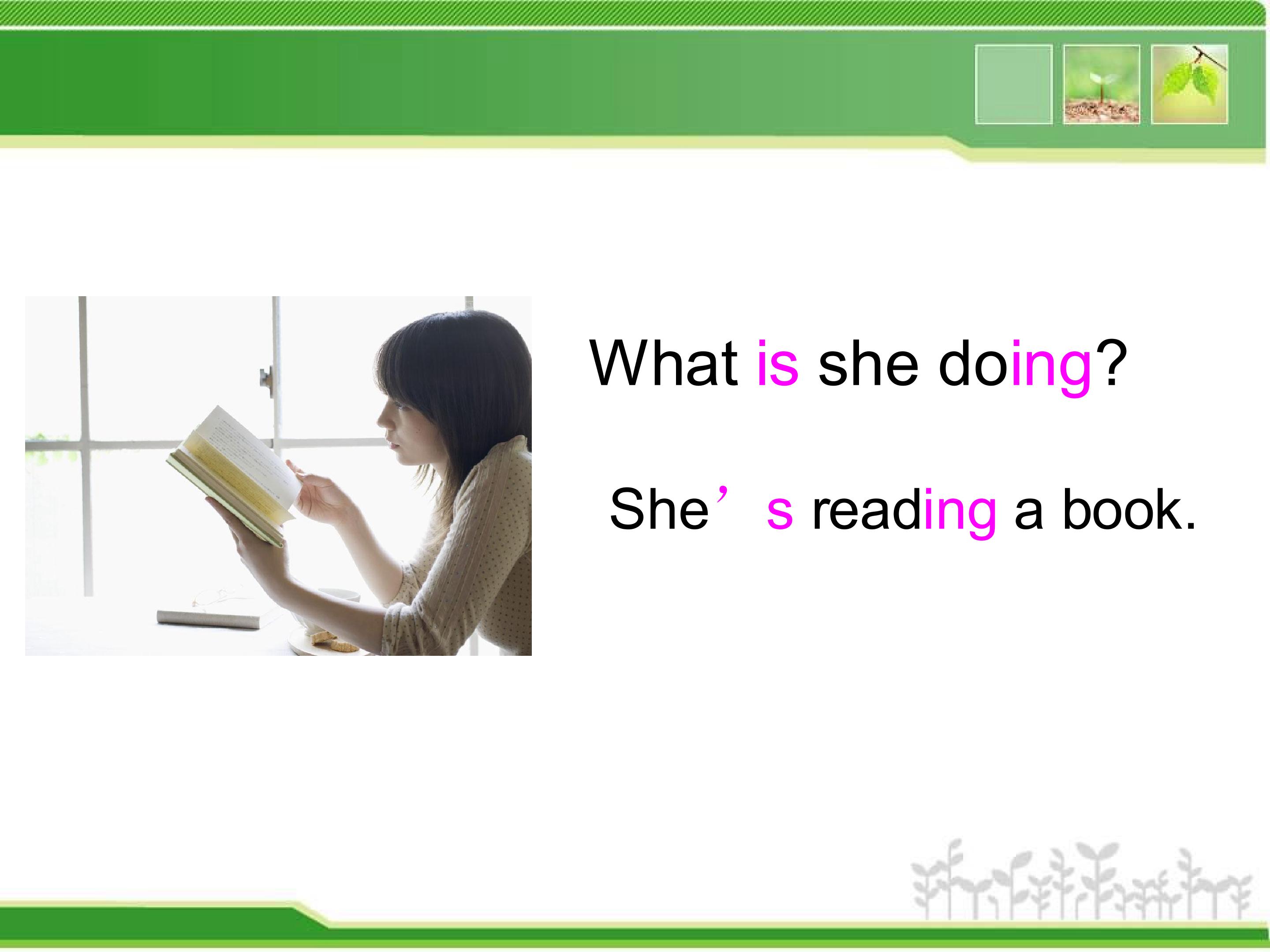 What is she doing?

She’s reading a book.